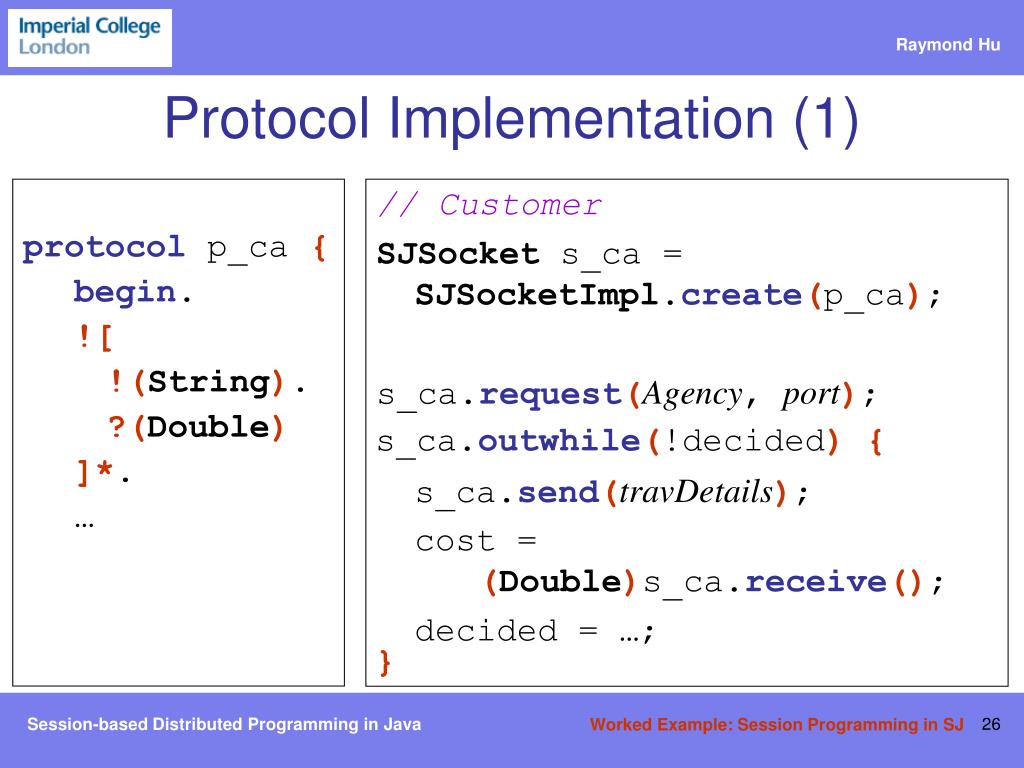 Imperial College London

Raymond Hu

Protocol Implementation (1)

protocol p_ca {
begin.
![
!(String).
?(Double)
]*.
…

// Customer
SJSocket s_ca =
SJSocketImpl.create(p_ca);

s_ca.request(Agency, port);
s_ca.outwhile(!decided) {
s_ca.send(travDetails);
cost =
(Double)s_ca.receive();
decided = …;
}

Session-based Distributed Programming in Java

Worked Example: Session Programming in SJ

26